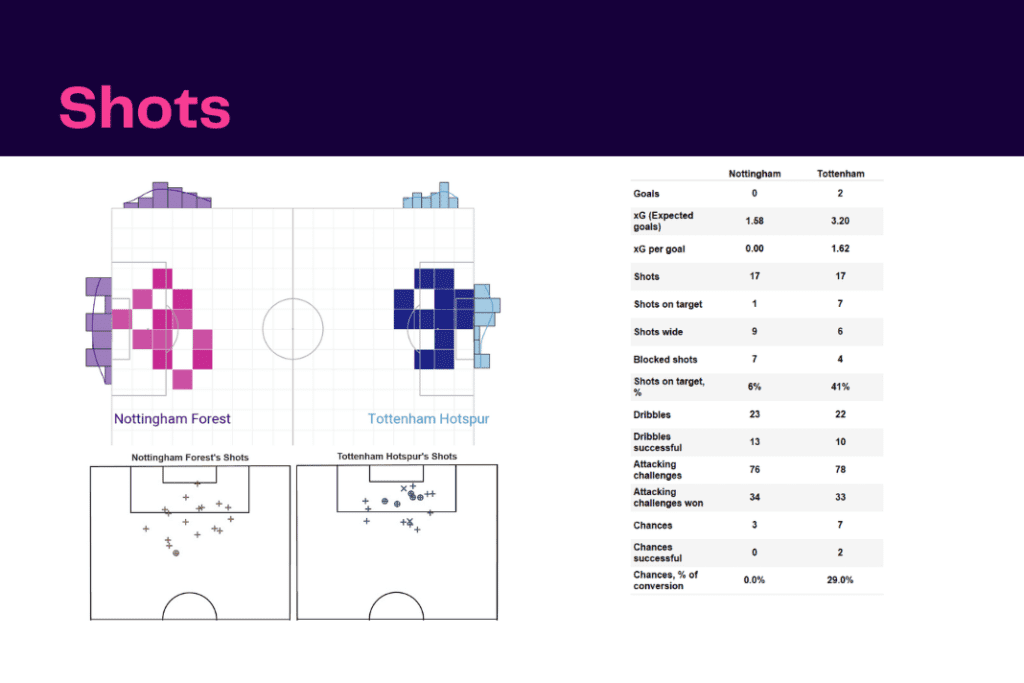 Shots

Nottingham Forest

Tottenham Hotspur

Nottingham Forest's Shots

Tottenham Hotspur's Shots

| | Nottingham | Tottenham |
|---|---|---|
| Goals | 0 | 2 |
| xG (Expected goals) | 1.58 | 3.20 |
| xG per goal | 0.00 | 1.62 |
| Shots | 17 | 17 |
| Shots on target | 1 | 7 |
| Shots wide | 9 | 6 |
| Blocked shots | 7 | 4 |
| Shots on target, % | 6% | 41% |
| Dribbles | 23 | 22 |
| Dribbles successful | 13 | 10 |
| Attacking challenges | 76 | 78 |
| Attacking challenges won | 34 | 33 |
| Chances | 3 | 7 |
| Chances successful | 0 | 2 |
| Chances, % of conversion | 0.0% | 29.0% |